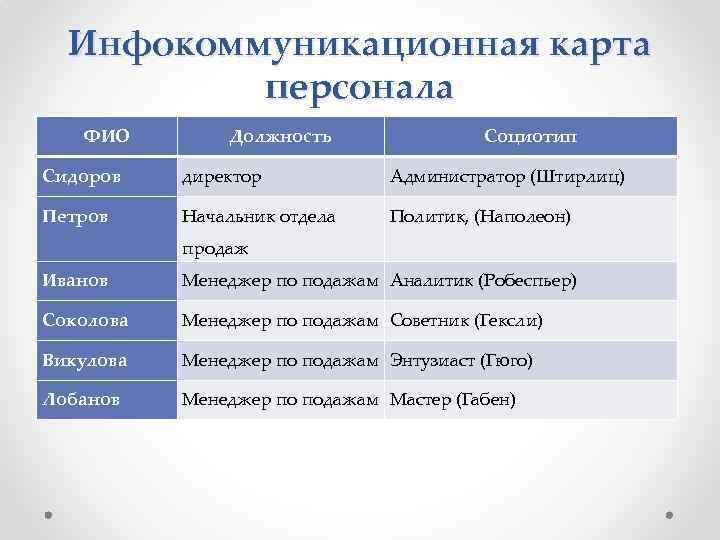 Инфокоммуникационная карта персонала

| ФИО | Должность | Социотип |
|---|---|---|
| Сидоров | директор | Администратор (Штирлиц) |
| Петров | Начальник отдела продаж | Политик, (Наполеон) |
| Иванов | Менеджер по подажам | Аналитик (Робеспьер) |
| Соколова | Менеджер по подажам | Советник (Гексли) |
| Викулова | Менеджер по подажам | Энтузиаст (Гюго) |
| Лобанов | Менеджер по подажам | Мастер (Габен) |